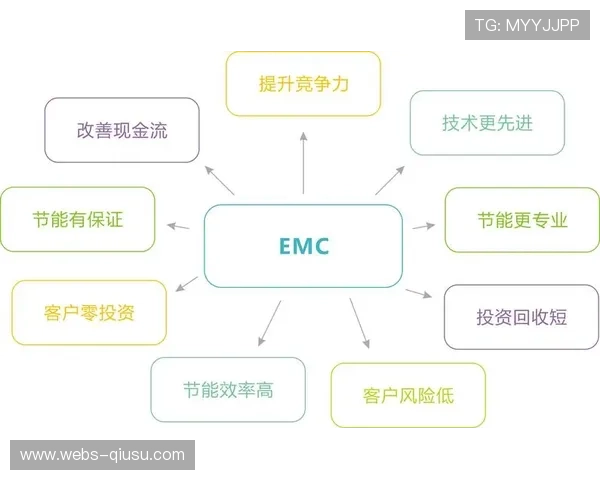 TG: MYYJJPP

提升竞争力

改善现金流

技术更先进

节能有保证

EMC

节能更专业

客户零投资

投资回收短

节能效率高

客户风险低

www.webs-qiusu.com